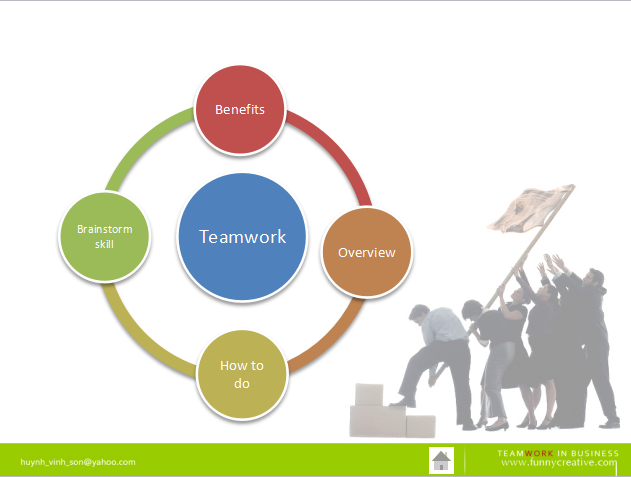 Benefits

Brainstorm skill

Teamwork

Overview

How to do

huynh_vinh_son@yahoo.com

TEAMWORK IN BUSINESS
www.funnycreative.com